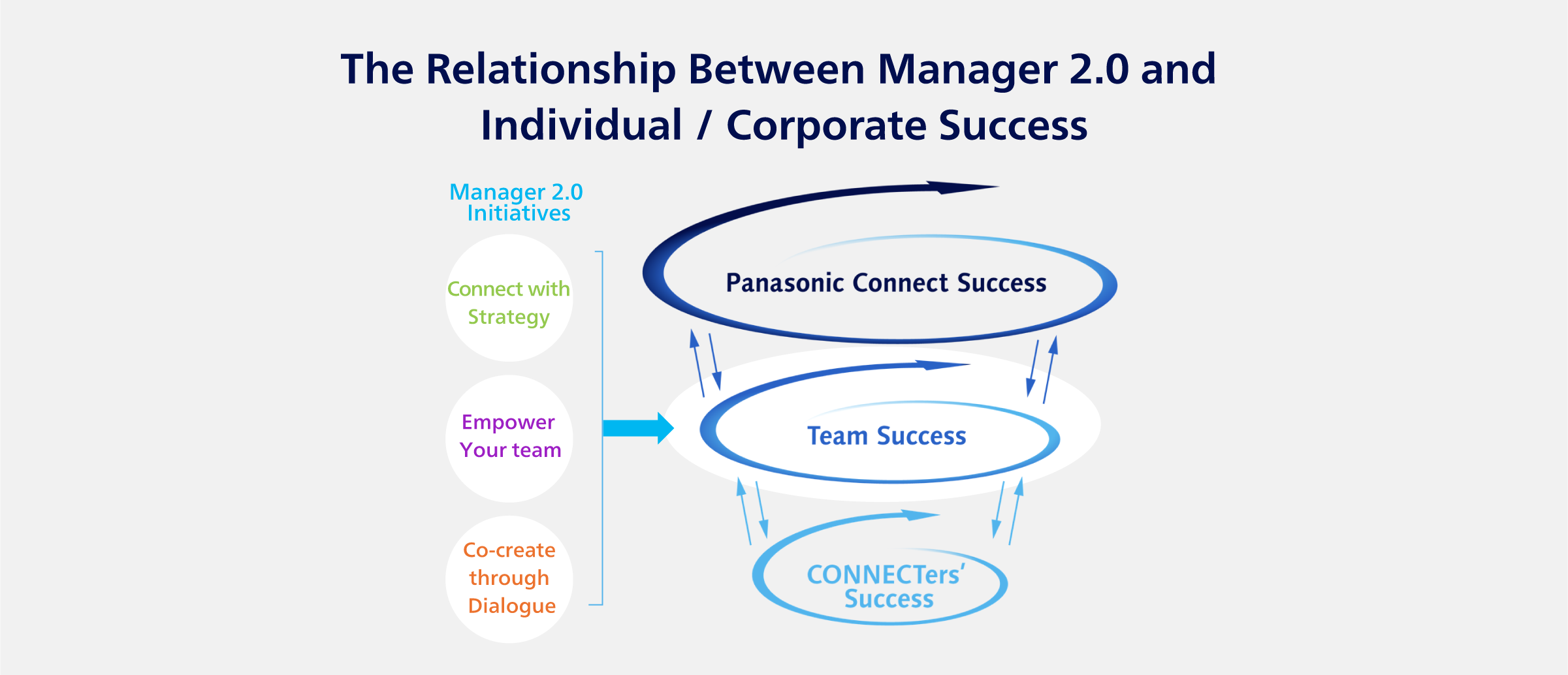 The Relationship Between Manager 2.0 and Individual / Corporate Success

Manager 2.0 Initiatives

Connect with Strategy

Empower Your team

Co-create through Dialogue

Panasonic Connect Success

Team Success

CONNECTers' Success